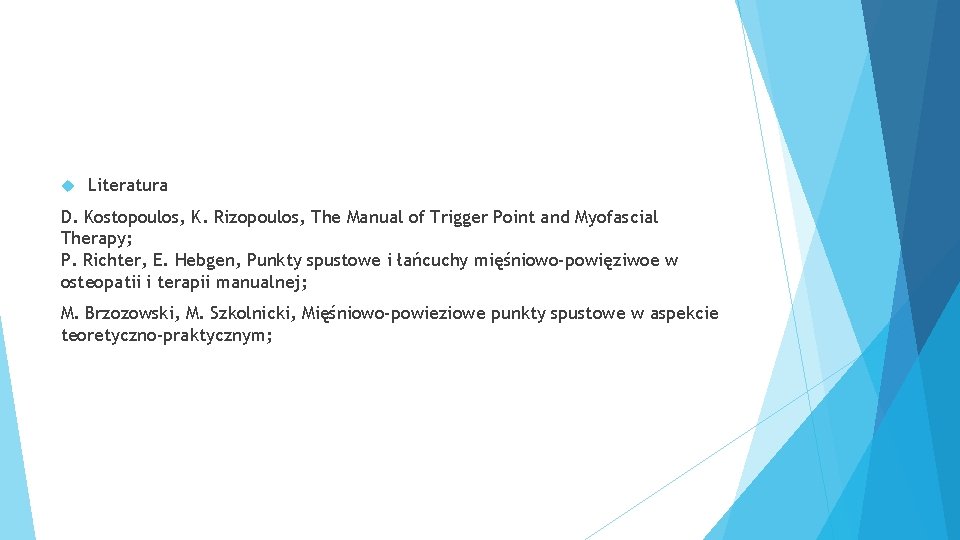 Literatura

D. Kostopoulos, K. Rizopoulos, The Manual of Trigger Point and Myofascial Therapy;
P. Richter, E. Hebgen, Punkty spustowe i łańcuchy mięśniowo-powięziwoe w osteopatii i terapii manualnej;

M. Brzozowski, M. Szkolnicki, Mięśniowo-powieziowe punkty spustowe w aspekcie teoretyczno-praktycznym;